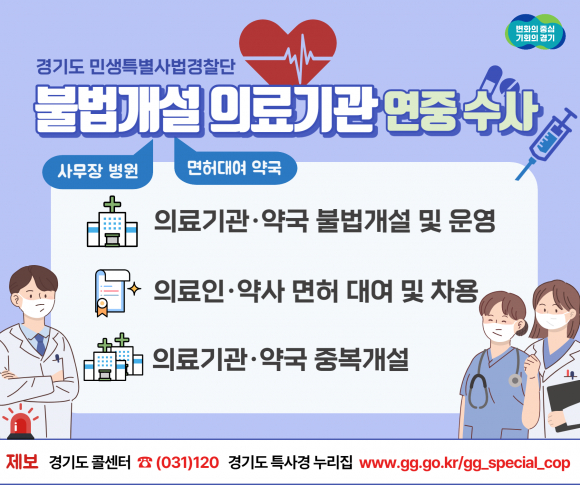 변화의 중심
기회의 경기

경기도 민생특별사법경찰단

불법개설 의료기관 연중 수사

사무장 병원

면허대여 약국

의료기관·약국 불법개설 및 운영

의료인·약사 면허 대여 및 차용

의료기관·약국 중복개설

제보 경기도 콜센터 ☎ (031)120 경기도 특사경 누리집 www.gg.go.kr/gg_special_cop